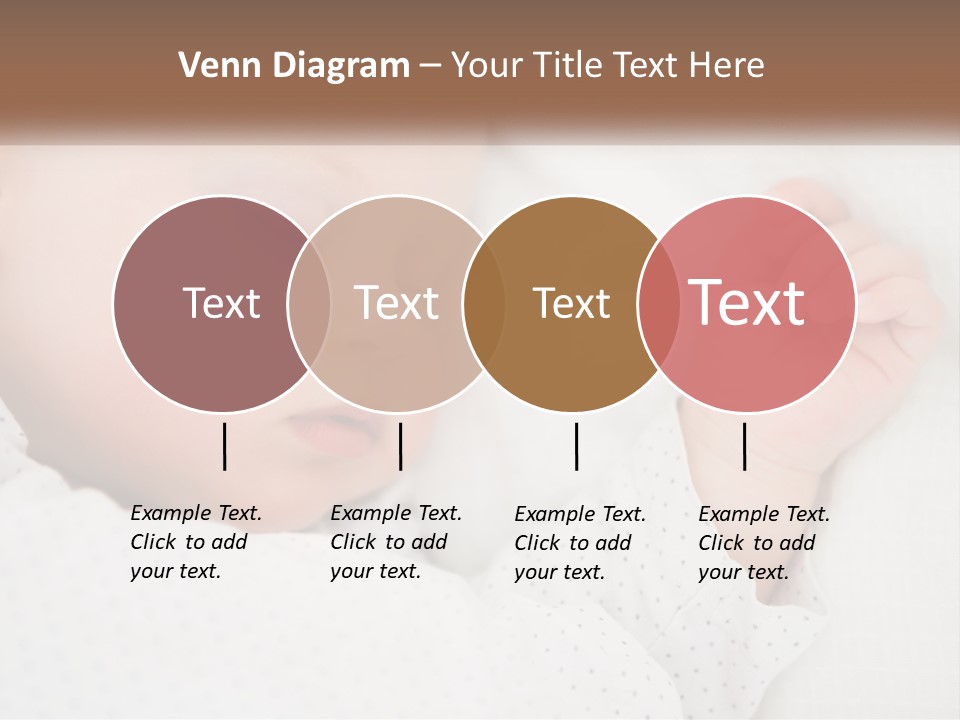 Venn Diagram – Your Title Text Here

Text

Text

Text

Text

Example Text. Click to add your text.

Example Text. Click to add your text.

Example Text. Click to add your text.

Example Text. Click to add your text.